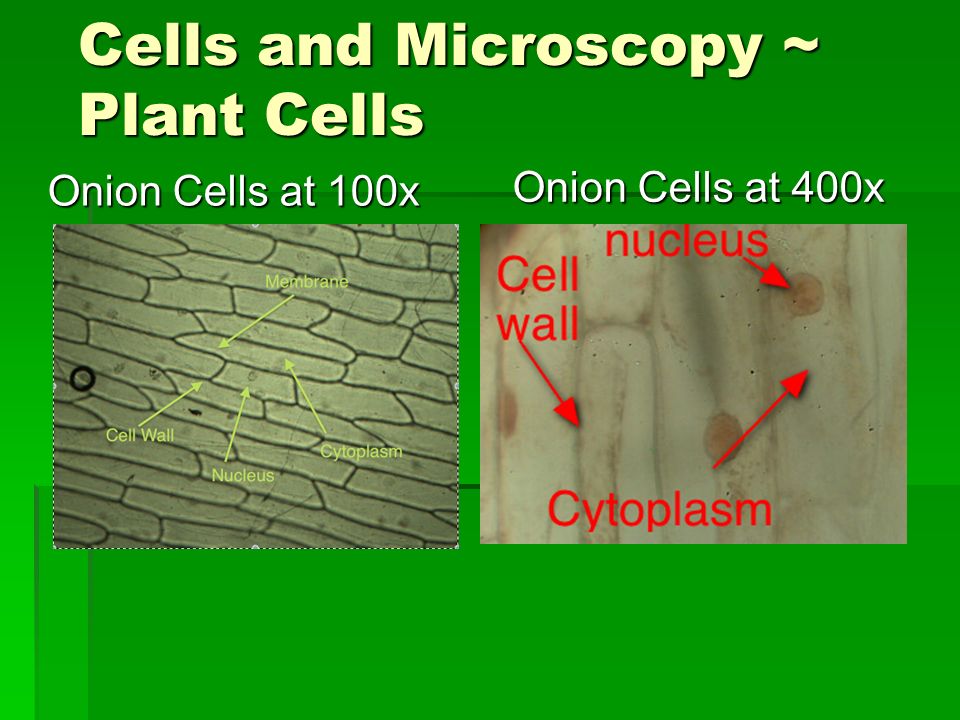 Cells and Microscopy ~ Plant Cells

Onion Cells at 100x

Membrane
Cell Wall
Nucleus
Cytoplasm

Onion Cells at 400x

nucleus
Cell wall
Cytoplasm